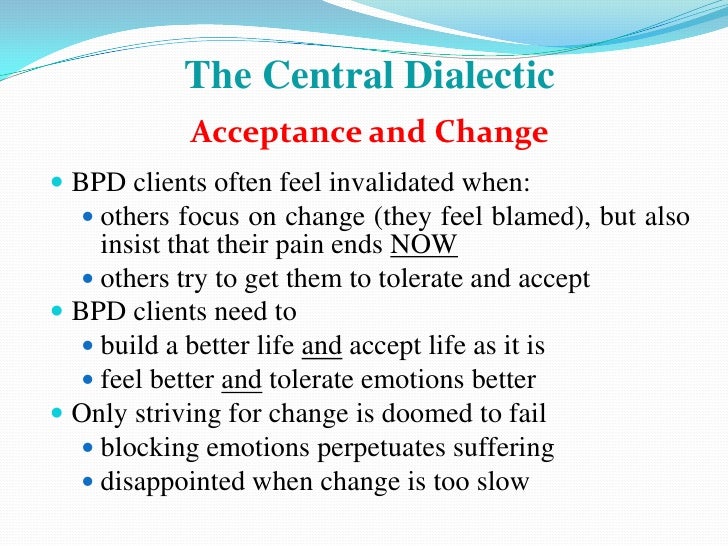 The Central Dialectic

Acceptance and Change

- BPD clients often feel invalidated when:
  - others focus on change (they feel blamed), but also insist that their pain ends NOW
  - others try to get them to tolerate and accept
- BPD clients need to
  - build a better life and accept life as it is
  - feel better and tolerate emotions better
- Only striving for change is doomed to fail
  - blocking emotions perpetuates suffering
  - disappointed when change is too slow